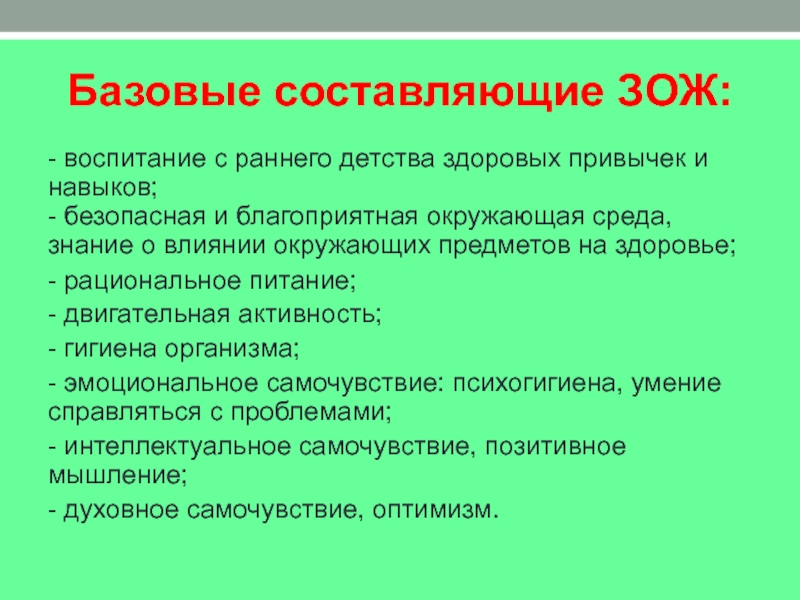 Базовые составляющие ЗОЖ:

- воспитание с раннего детства здоровых привычек и навыков;
- безопасная и благоприятная окружающая среда, знание о влиянии окружающих предметов на здоровье;

- рациональное питание;

- двигательная активность;

- гигиена организма;

- эмоциональное самочувствие: психогигиена, умение справляться с проблемами;

- интеллектуальное самочувствие, позитивное мышление;

- духовное самочувствие, оптимизм.